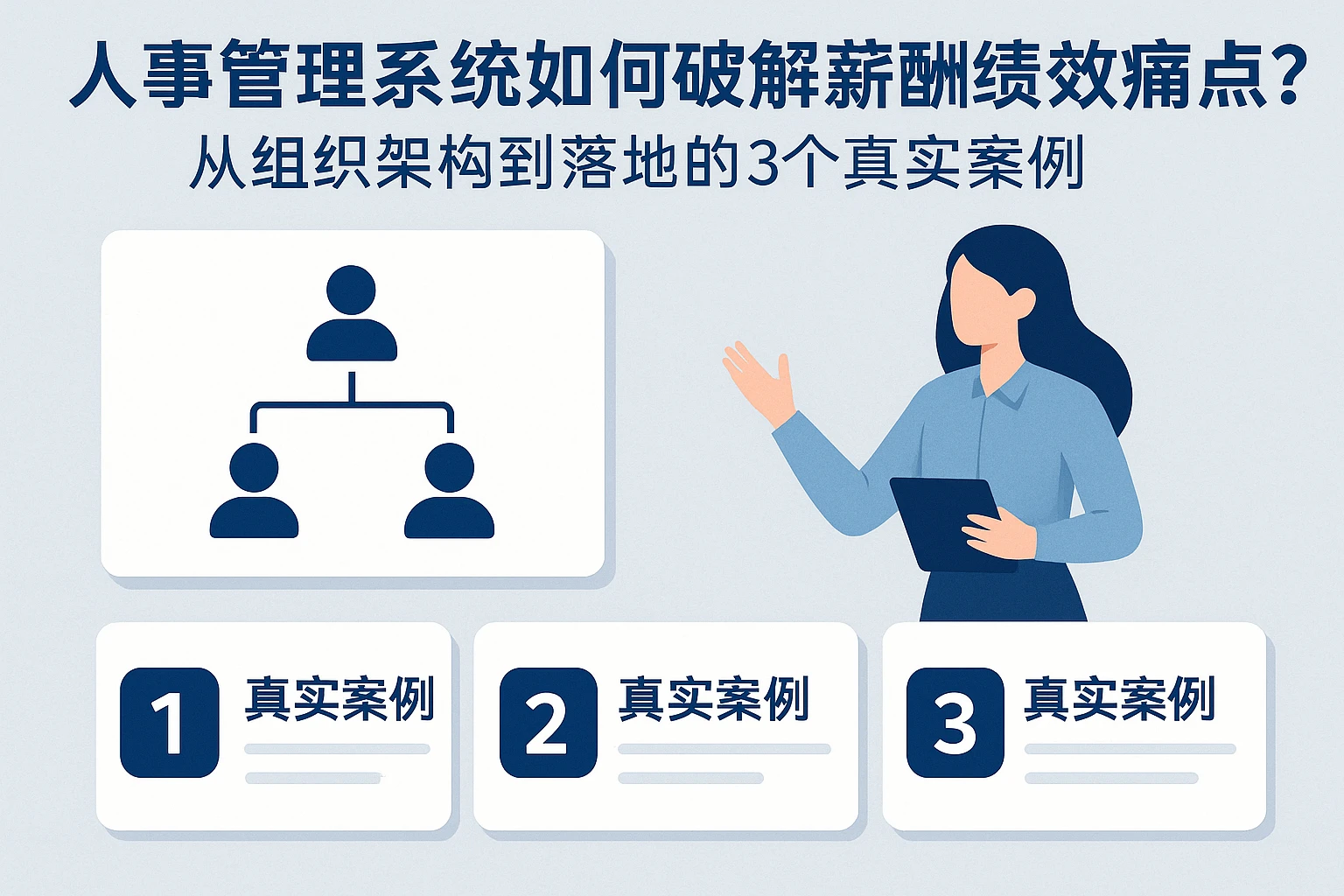 人事管理系统如何破解薪酬绩效痛点?

从组织架构到落地的3个真实案例

1 真实案例

2 真实案例

3 真实案例